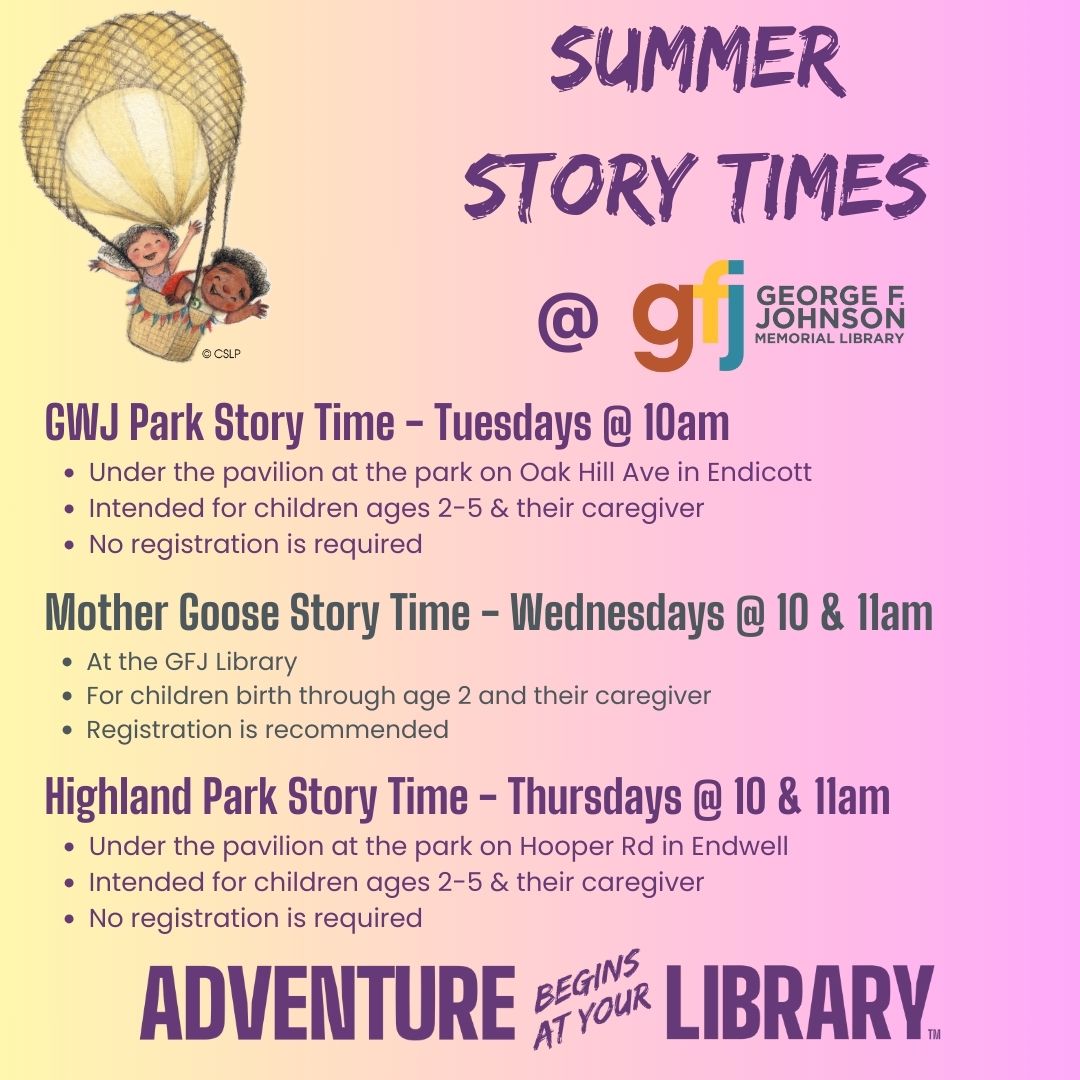 © CSLP

SUMMER STORY TIMES

@ gfj GEORGE F. JOHNSON MEMORIAL LIBRARY

GWJ Park Story Time - Tuesdays @ 10am
- Under the pavilion at the park on Oak Hill Ave in Endicott
- Intended for children ages 2-5 & their caregiver
- No registration is required

Mother Goose Story Time - Wednesdays @ 10 & 11am
- At the GFJ Library
- For children birth through age 2 and their caregiver
- Registration is recommended

Highland Park Story Time - Thursdays @ 10 & 11am
- Under the pavilion at the park on Hooper Rd in Endwell
- Intended for children ages 2-5 & their caregiver
- No registration is required

ADVENTURE BEGINS AT YOUR LIBRARY™